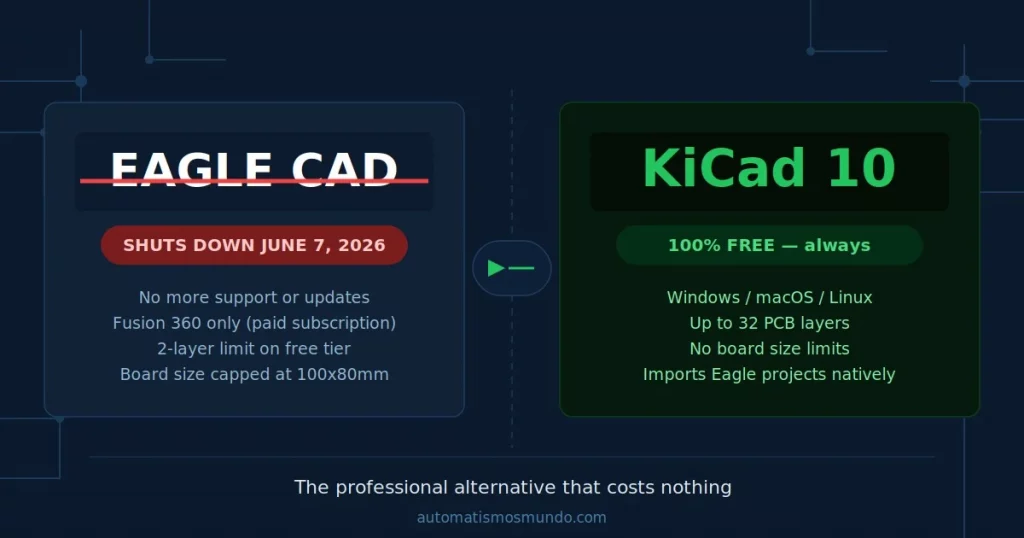 EAGLE CAD

SHUTS DOWN JUNE 7, 2026

No more support or updates
Fusion 360 only (paid subscription)
2-layer limit on free tier
Board size capped at 100x80mm

KiCad 10

100% FREE — always

Windows / macOS / Linux
Up to 32 PCB layers
No board size limits
Imports Eagle projects natively

The professional alternative that costs nothing

automatismosmundo.com